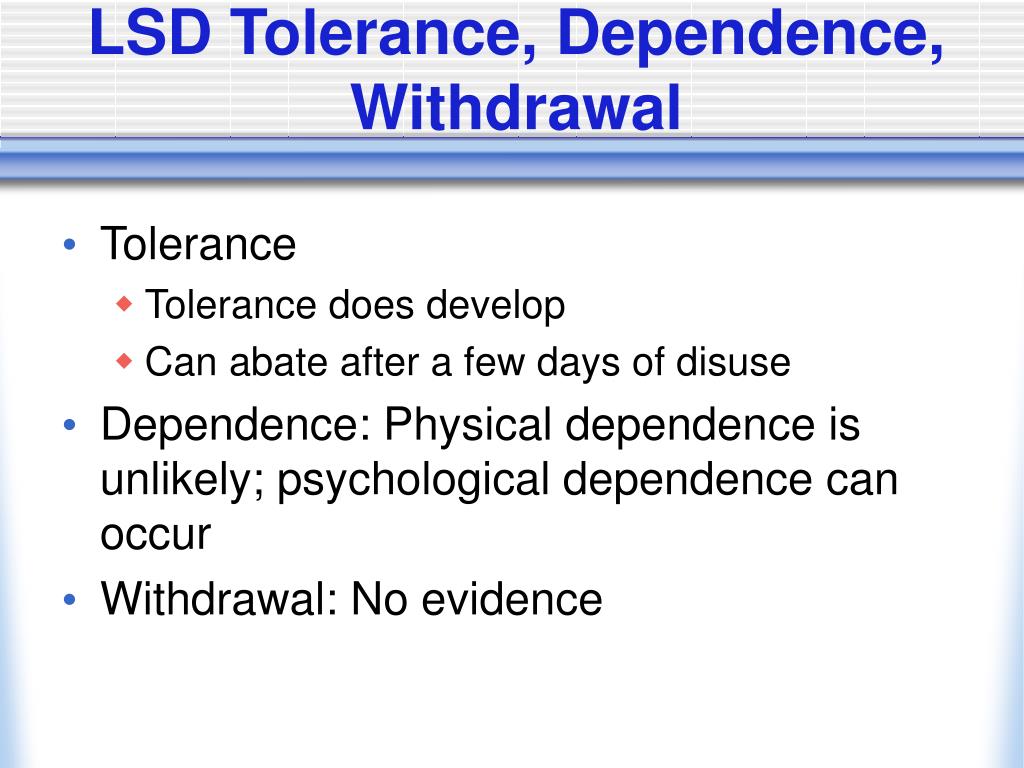 LSD Tolerance, Dependence, Withdrawal

• Tolerance
  ◆ Tolerance does develop
  ◆ Can abate after a few days of disuse
• Dependence: Physical dependence is unlikely; psychological dependence can occur
• Withdrawal: No evidence